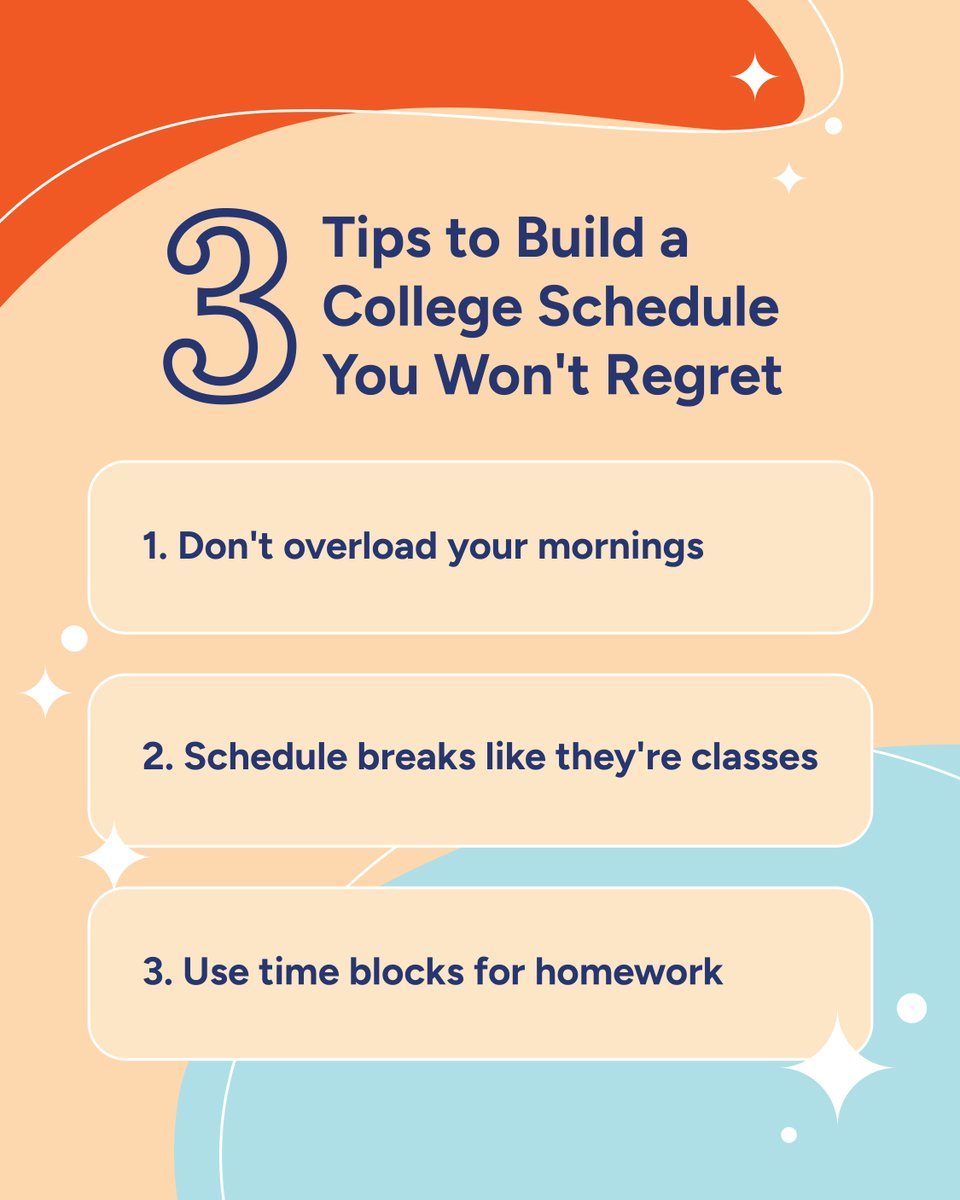 3 Tips to Build a College Schedule You Won't Regret

1. Don't overload your mornings

2. Schedule breaks like they're classes

3. Use time blocks for homework